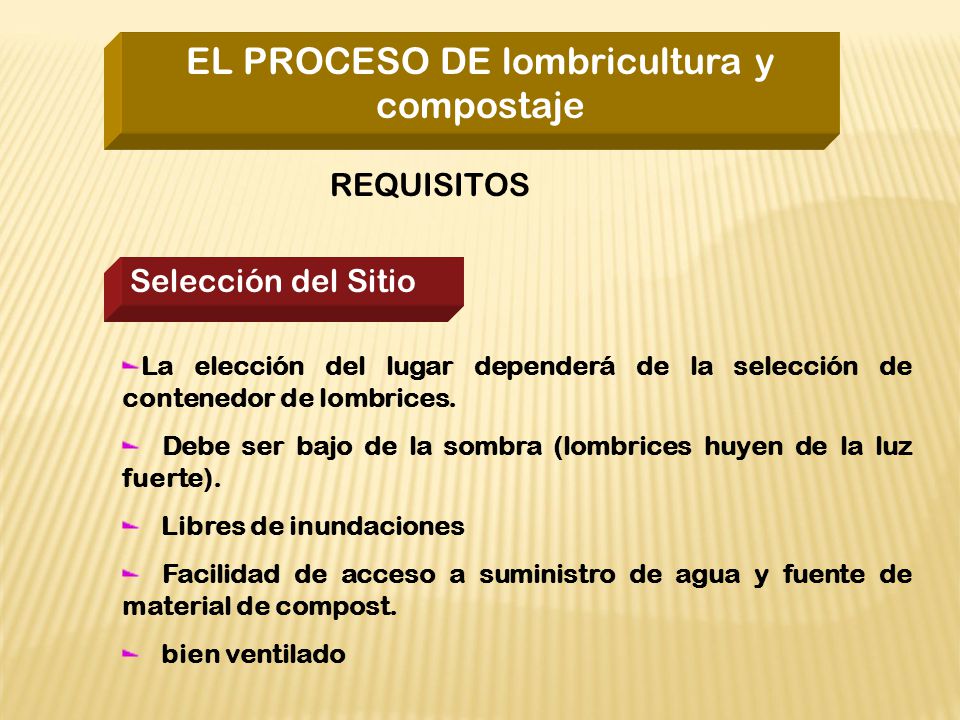 EL PROCESO DE lombricultura y compostaje

REQUISITOS

Selección del Sitio

La elección del lugar dependerá de la selección de contenedor de lombrices.

Debe ser bajo de la sombra (lombrices huyen de la luz fuerte).

Libres de inundaciones

Facilidad de acceso a suministro de agua y fuente de material de compost.

bien ventilado